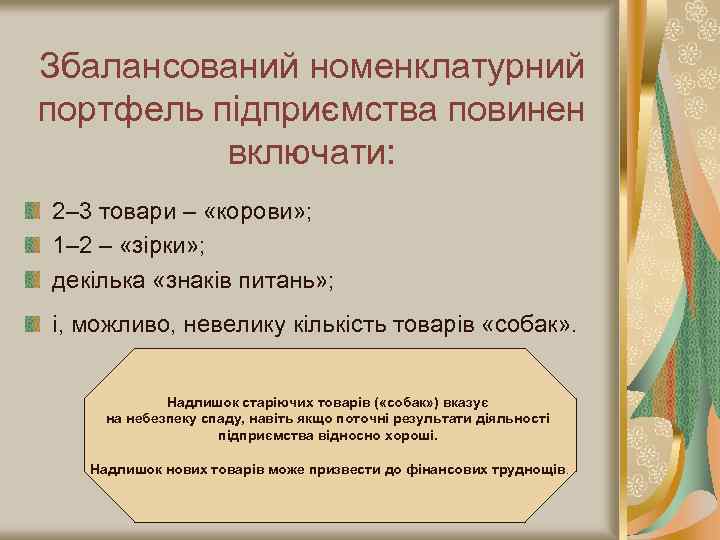 Збалансований номенклатурний портфель підприємства повинен включати:

2–3 товари – «корови»;
1–2 – «зірки»;
декілька «знаків питань»;
і, можливо, невелику кількість товарів «собак».

Надлишок старіючих товарів («собак») вказує на небезпеку спаду, навіть якщо поточні результати діяльності підприємства відносно хороші.

Надлишок нових товарів може призвести до фінансових труднощів.